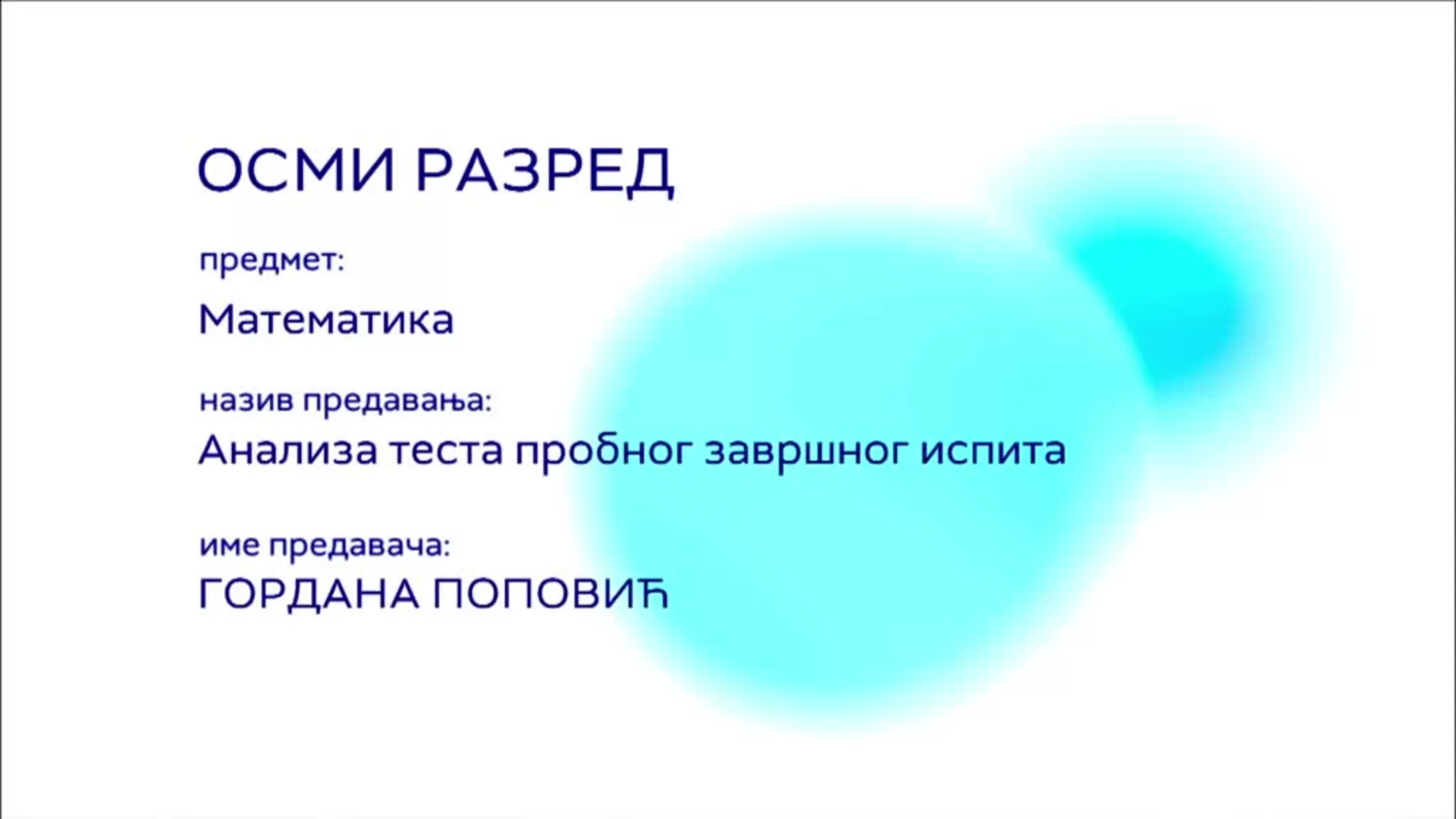 ОСМИ РАЗРЕД

предмет:

Математика

назив предавања:
Анализа теста пробног завршног испита

име предавача:
ГОРДАНА ПОПОВИЋ